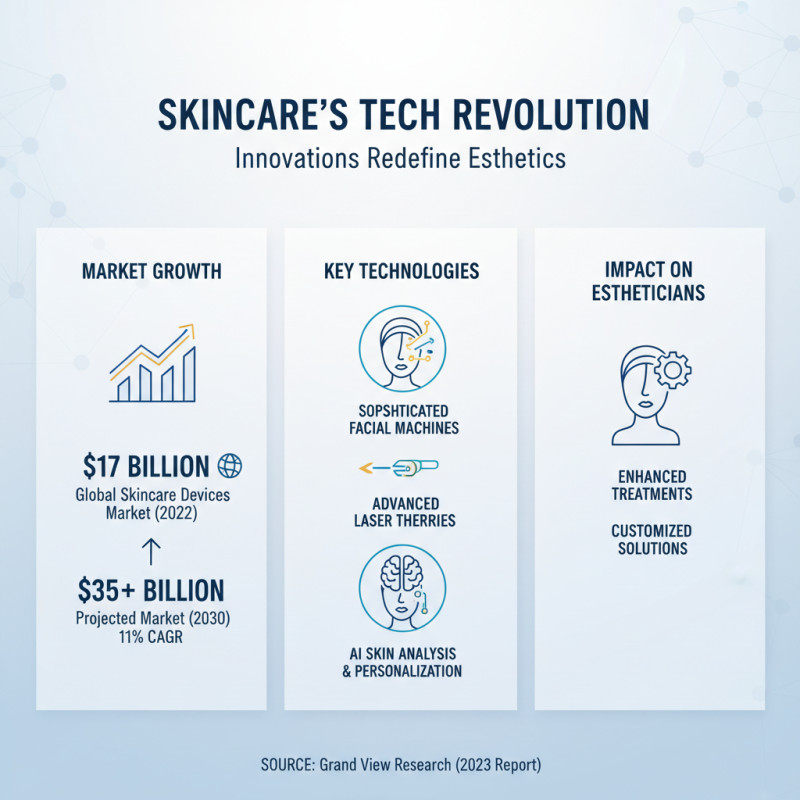 SKINCARE'S TECH REVOLUTION
Innovations Redefine Esthetics

MARKET GROWTH

$17 BILLION
Global Skincare Devices Market (2022)

↑

$35+ BILLION
Projected Market (2030)
11% CAGR

KEY TECHNOLOGIES

SOPSHTICATED FACIAL MACHINES

ADVANCED LASER THERRIES

AI SKIN ANALYSIS & PERSONALIZATION

IMPACT ON ESTHETICIANS

ENHANCED TREATMENTS

CUSTOMIZED SOLUTIONS

SOURCE: Grand View Research (2023 Report)